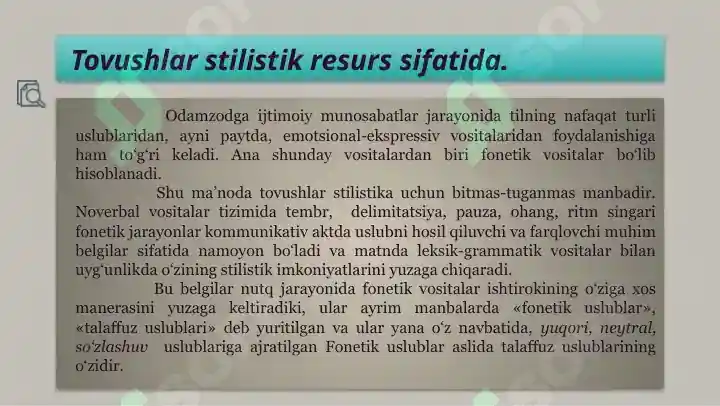 Tovushlar stilistik resurs sifatida.

Odamzodga ijtimoiy munosabatlar jarayonida tilning nafaqat turli uslublaridan, ayni paytda, emotsional-ekspressiv vositalaridan foydalanishiga ham toʻgʻri keladi. Ana shunday vositalardan biri fonetik vositalar boʻlib hisoblanadi.

Shu maʼnoda tovushlar stilistika uchun bitmas-tuganmas manbadir. Noverbal vositalar tizimida tembr, delimitatsiya, pauza, ohang, ritm singari fonetik jarayonlar kommunikativ aktda uslubni hosil qiluvchi va farqlovchi muhim belgilar sifatida namoyon boʻladi va matnda leksik-grammatik vositalar bilan uygʻunlikda oʻzining stilistik imkoniyatlarini yuzaga chiqaradi.

Bu belgilar nutq jarayonida fonetik vositalar ishtirokining oʻziga xos manerasini yuzaga keltiradiki, ular ayrim manbalarda «fonetik uslublar», «talaffuz uslublari» deb yuritilgan va ular yana oʻz navbatida, yuqori, neytral, soʻzlashuv uslublariga ajratilgan Fonetik uslublar aslida talaffuz uslublarining oʻzidir.